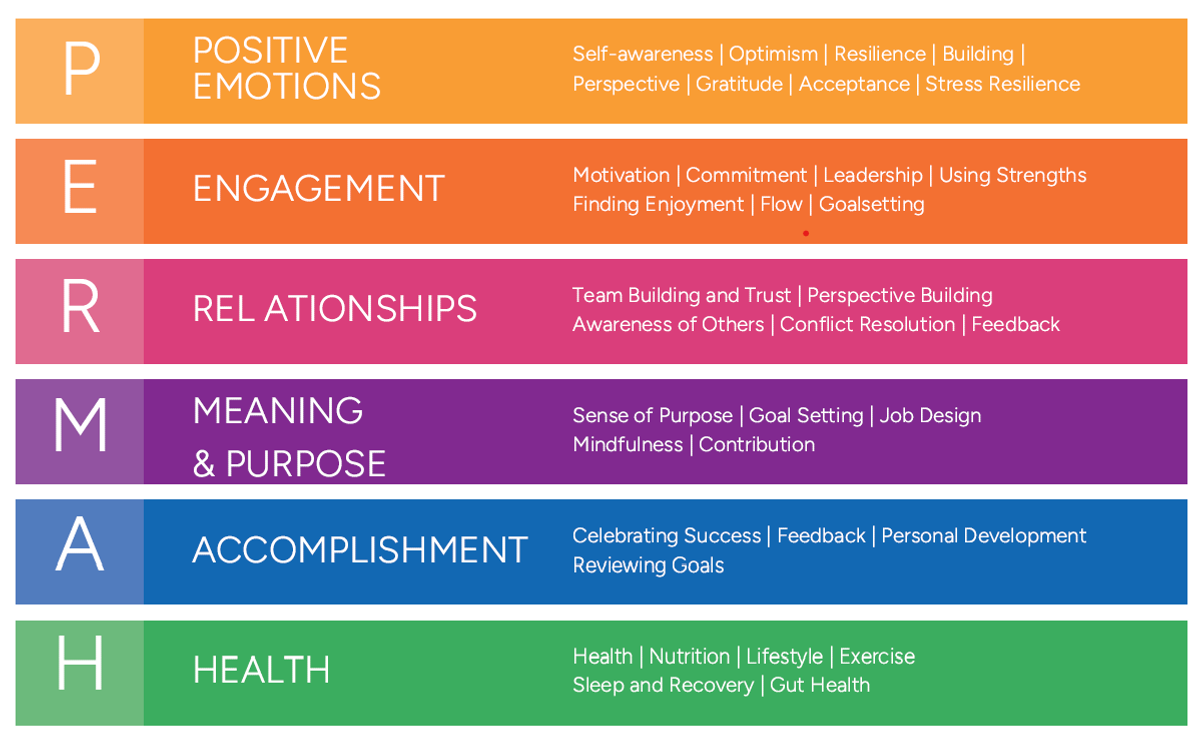 P POSITIVE EMOTIONS

Self-awareness | Optimism | Resilience | Building | Perspective | Gratitude | Acceptance | Stress Resilience

E ENGAGEMENT

Motivation | Commitment | Leadership | Using Strengths Finding Enjoyment | Flow | Goalsetting

R REL ATIONSHIPS

Team Building and Trust | Perspective Building Awareness of Others | Conflict Resolution | Feedback

M MEANING & PURPOSE

Sense of Purpose | Goal Setting | Job Design Mindfulness | Contribution

A ACCOMPLISHMENT

Celebrating Success | Feedback | Personal Development Reviewing Goals

H HEALTH

Health | Nutrition | Lifestyle | Exercise Sleep and Recovery | Gut Health